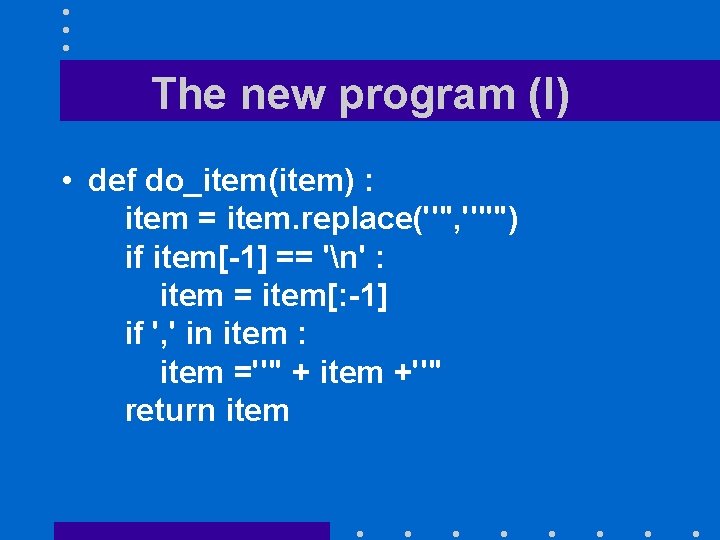 The new program (I)

• def do_item(item) :
item = item.replace('"','""')
if item[-1] == '\n' :
item = item[:-1]
if ',' in item :
item ='"' + item +'"'
return item